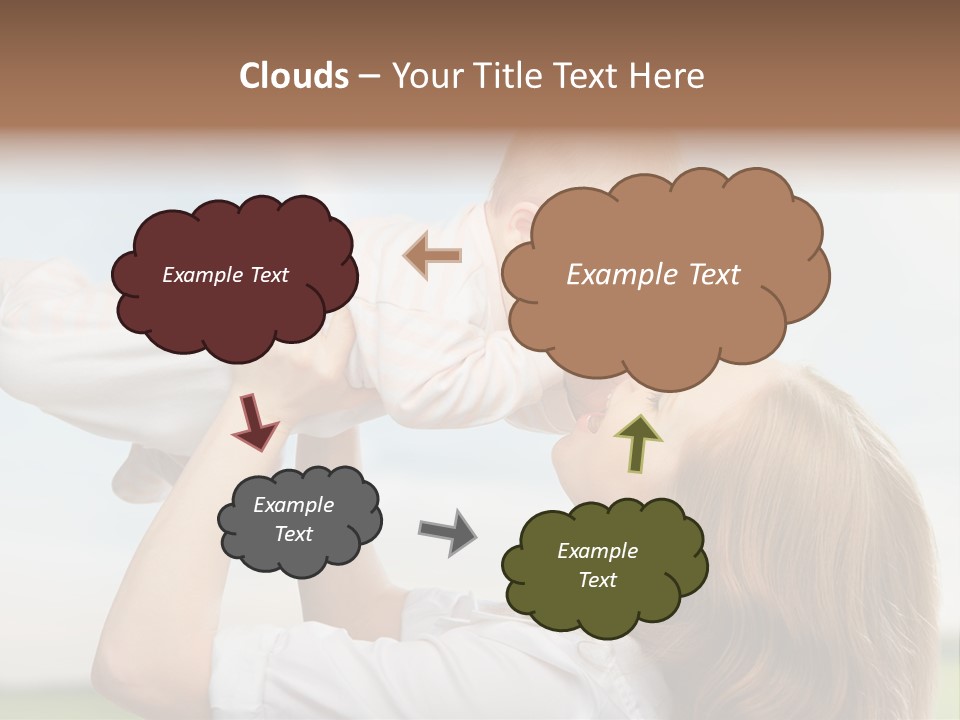 Clouds – Your Title Text Here

Example Text

Example Text

Example Text

Example Text